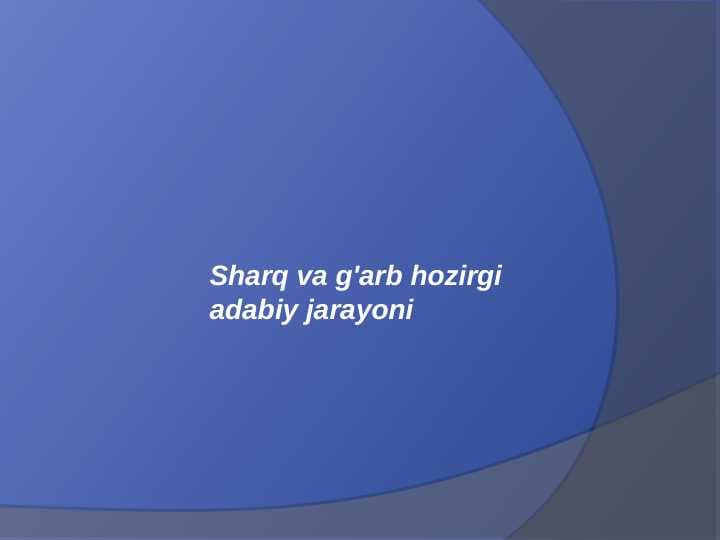 Sharq va g'arb hozirgi adabiy jarayoni